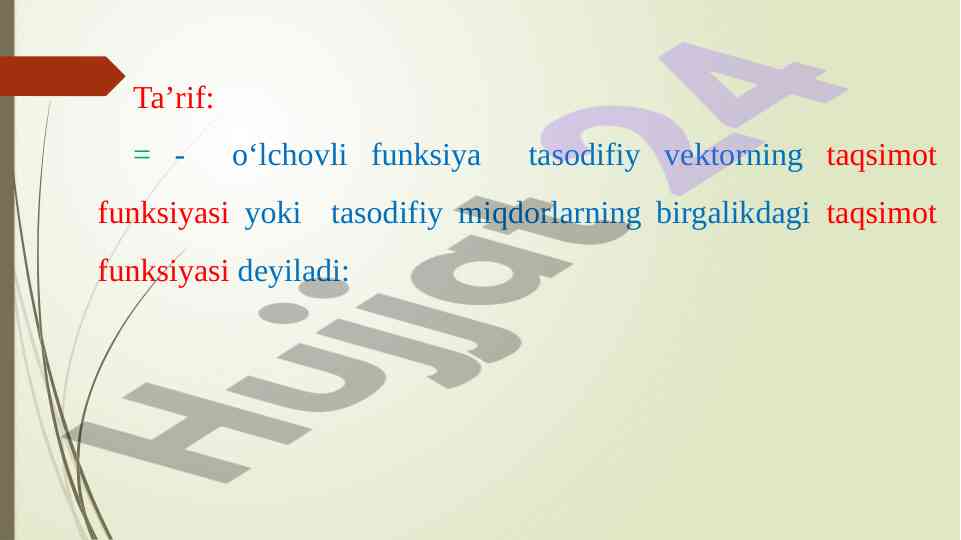 Ta’rif:

= - o‘lchovli funksiya tasodifiy vektorning taqsimot funksiyasi yoki tasodifiy miqdorlarning birgalikdagi taqsimot funksiyasi deyiladi:

Hujjat24